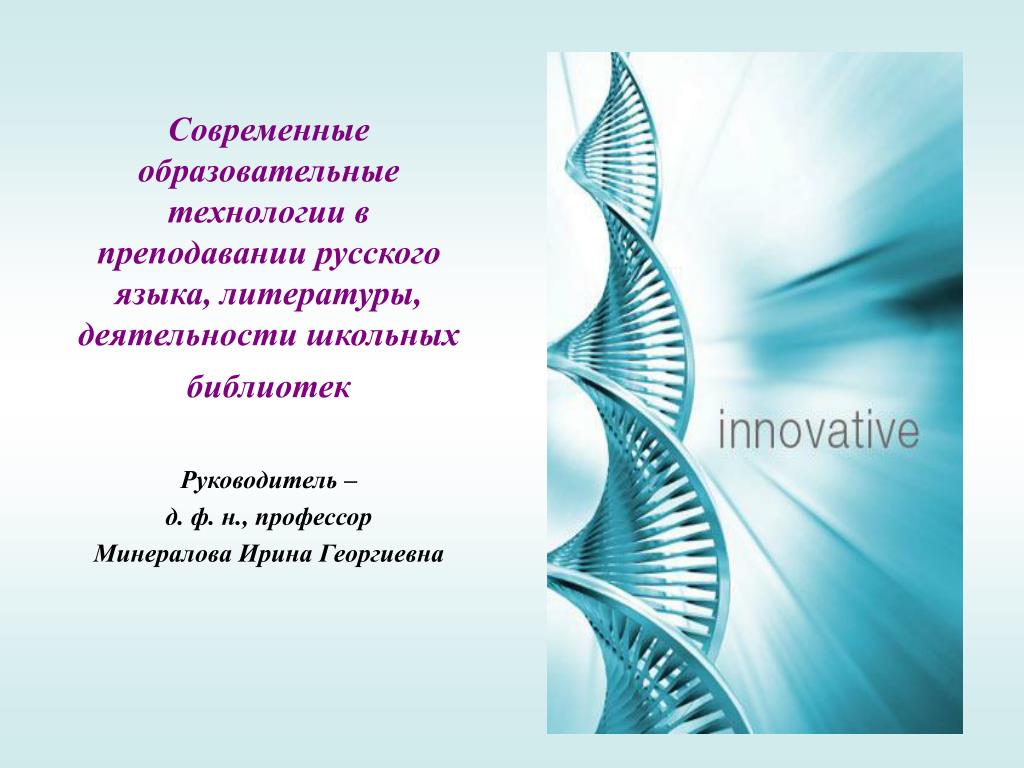 Современные образовательные технологии в преподавании русского языка, литературы, деятельности школьных библиотек

Руководитель –
д. ф. н., профессор
Минералова Ирина Георгиевна

innovative